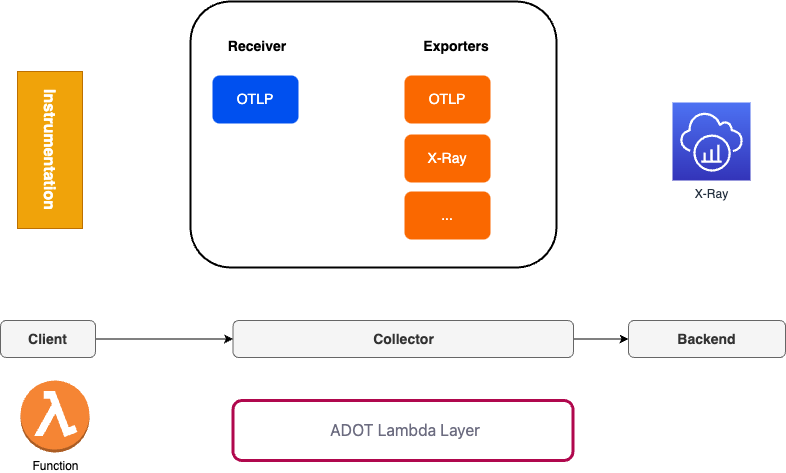 Instrumentation

Receiver

OTLP

Exporters

OTLP

X-Ray

...

X-Ray

Client

Collector

Backend

Function

ADOT Lambda Layer